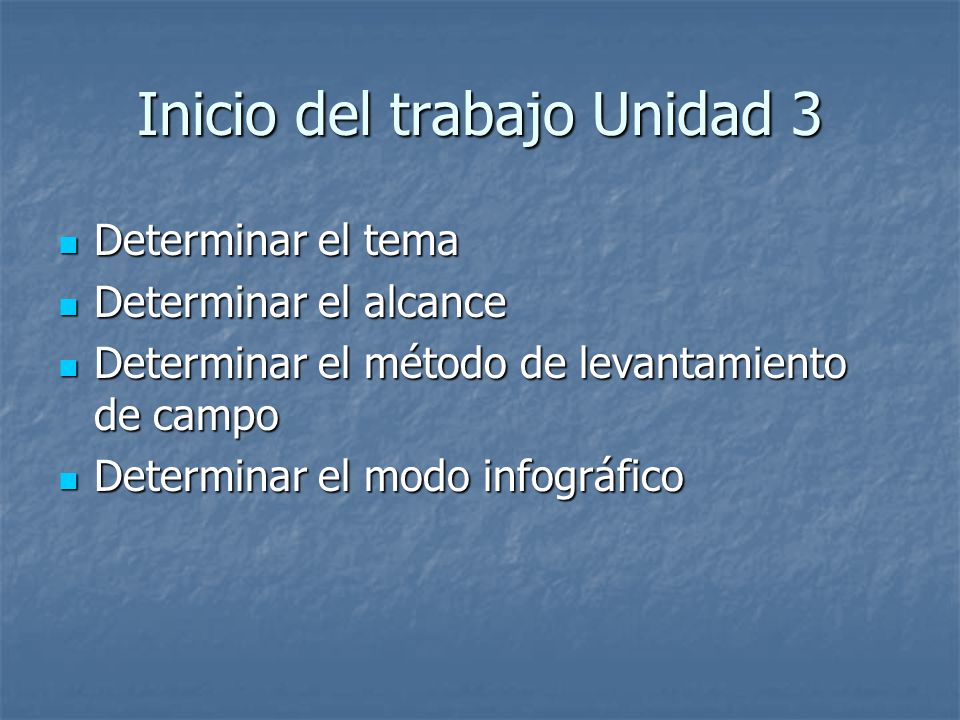 Inicio del trabajo Unidad 3

- Determinar el tema
- Determinar el alcance
- Determinar el método de levantamiento de campo
- Determinar el modo infográfico